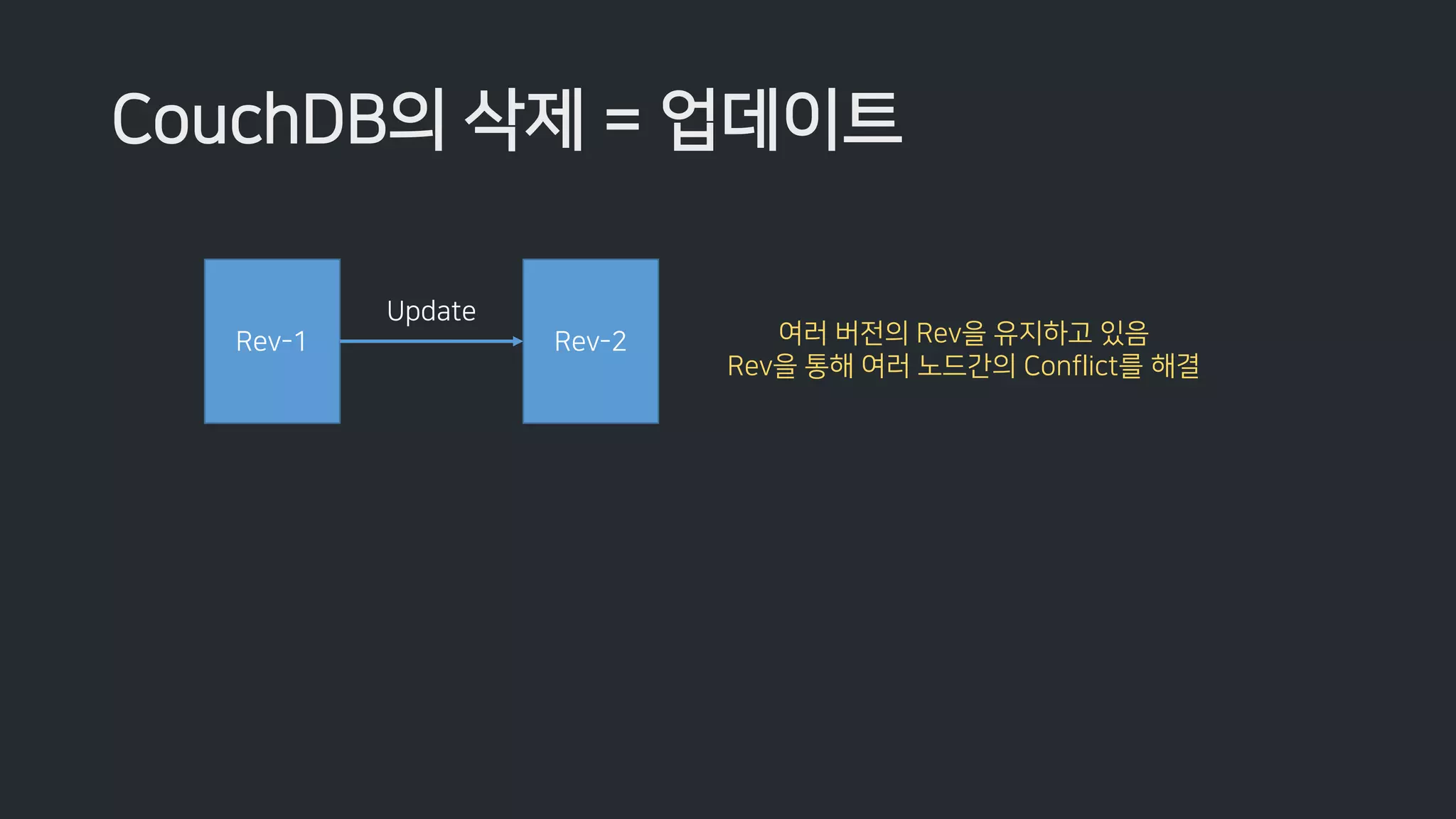 CouchDB의 삭제 = 업데이트

Rev-1

Update

Rev-2

여러 버전의 Rev을 유지하고 있음
Rev을 통해 여러 노드간의 Conflict를 해결